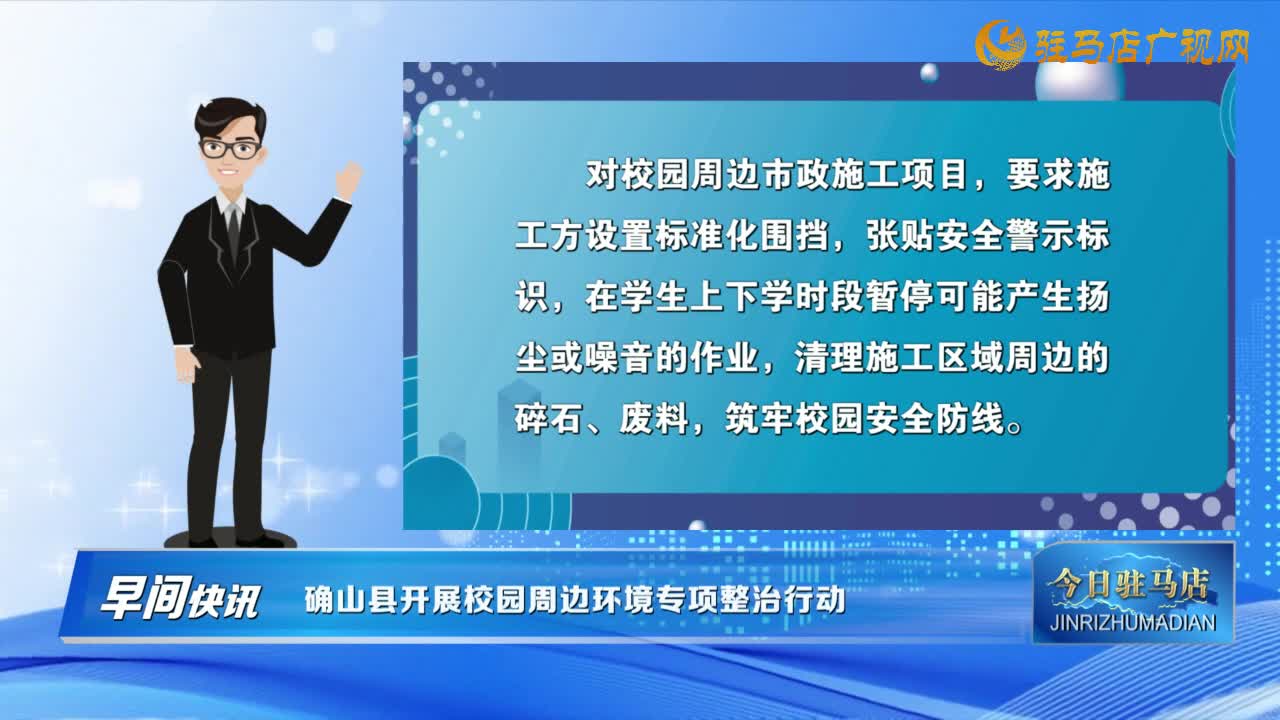 驻马店广视网

对校园周边市政施工项目，要求施工方设置标准化围挡，张贴安全警示标识，在学生上下学时段暂停可能产生扬尘或噪音的作业，清理施工区域周边的碎石、废料，筑牢校园安全防线。

早间快讯 确山县开展校园周边环境专项整治行动

今日驻马店
JINRIZHUMADIAN